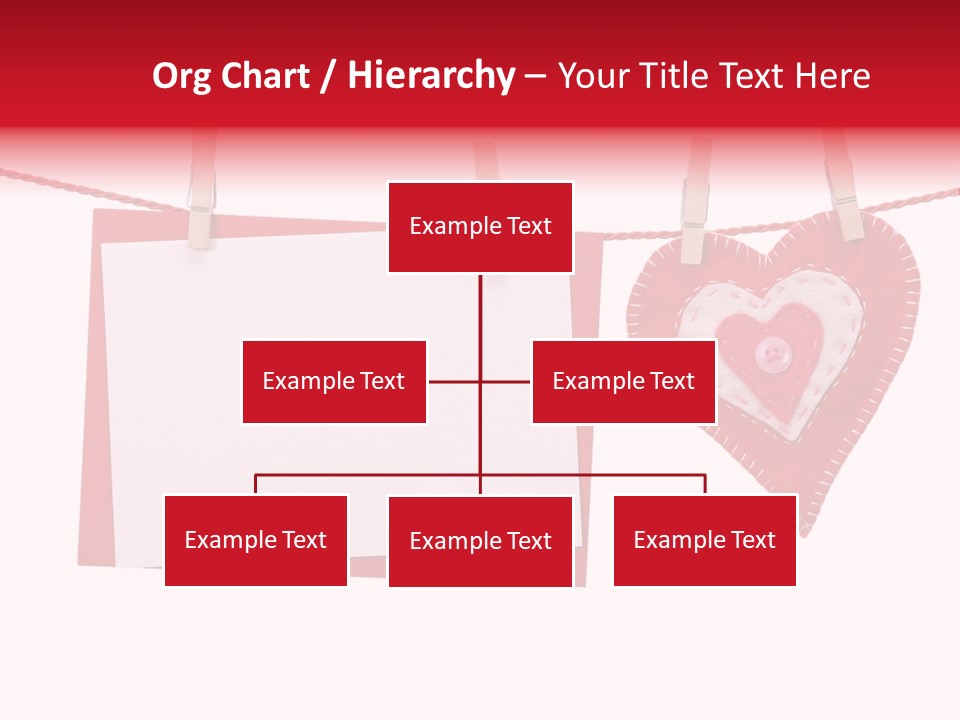 Org Chart / Hierarchy – Your Title Text Here

Example Text

Example Text

Example Text

Example Text

Example Text

Example Text